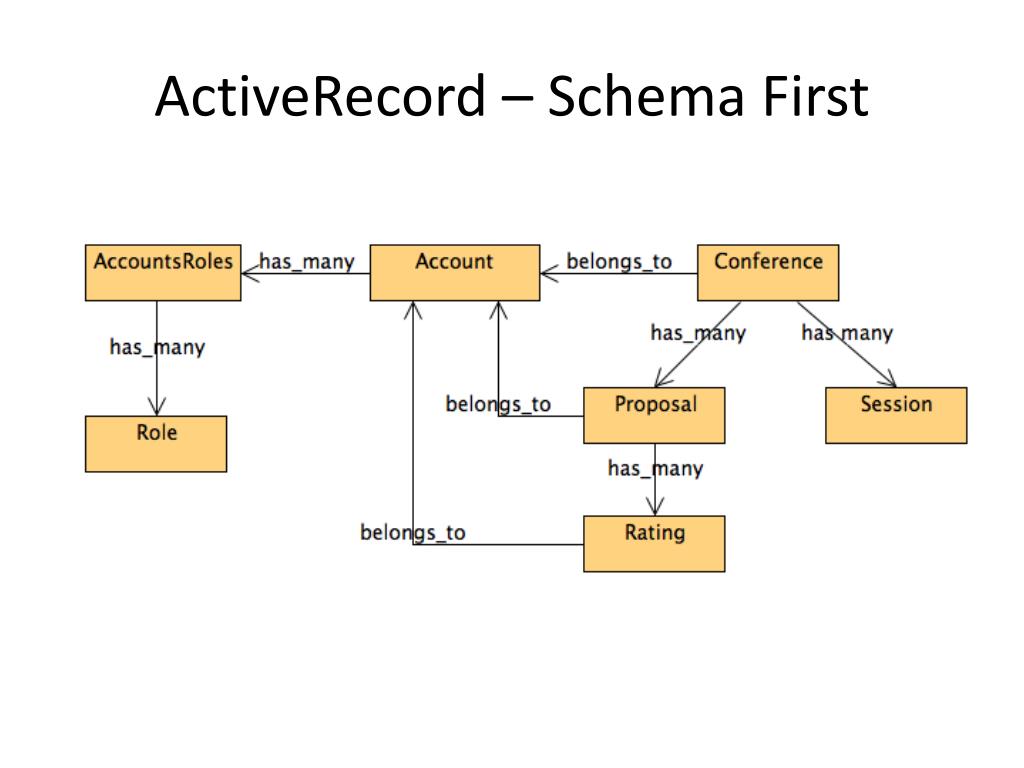 ActiveRecord – Schema First

AccountsRoles
has_many
Account
belongs_to
Conference
has_many
has_many
has_many
Role
belongs_to
Proposal
Session
has_many
belongs_to
Rating